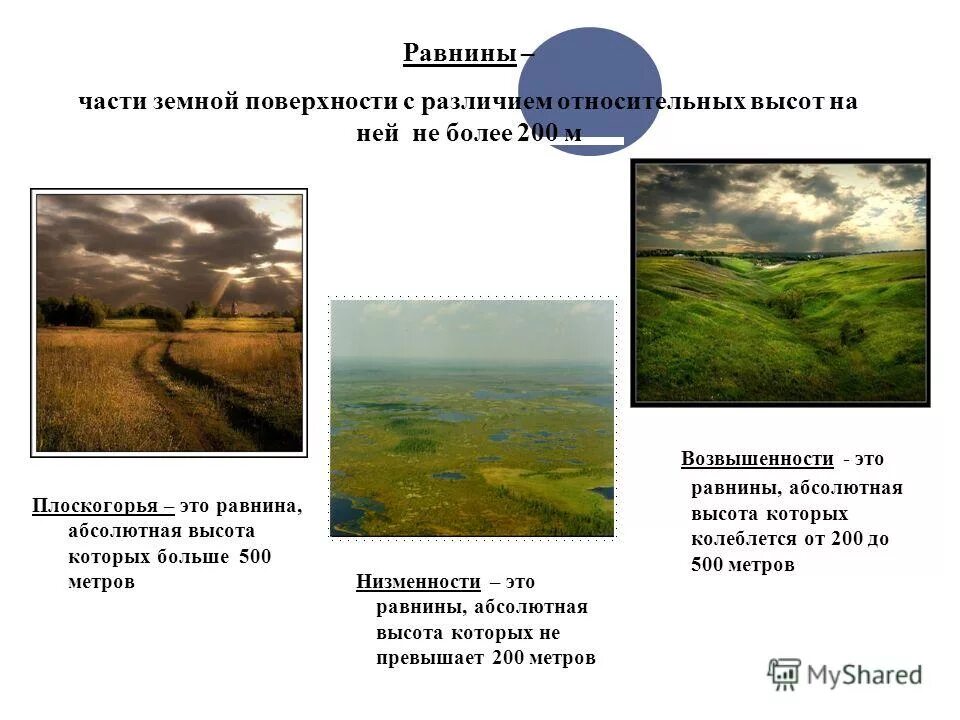 Равнины –

части земной поверхности с различием относительных высот на ней не более 200 м

Плоскогорья – это равнина, абсолютная высота которых больше 500 метров

Низменности – это равнины, абсолютная высота которых не превышает 200 метров

Возвышенности - это равнины, абсолютная высота которых колеблется от 200 до 500 метров

MyShared